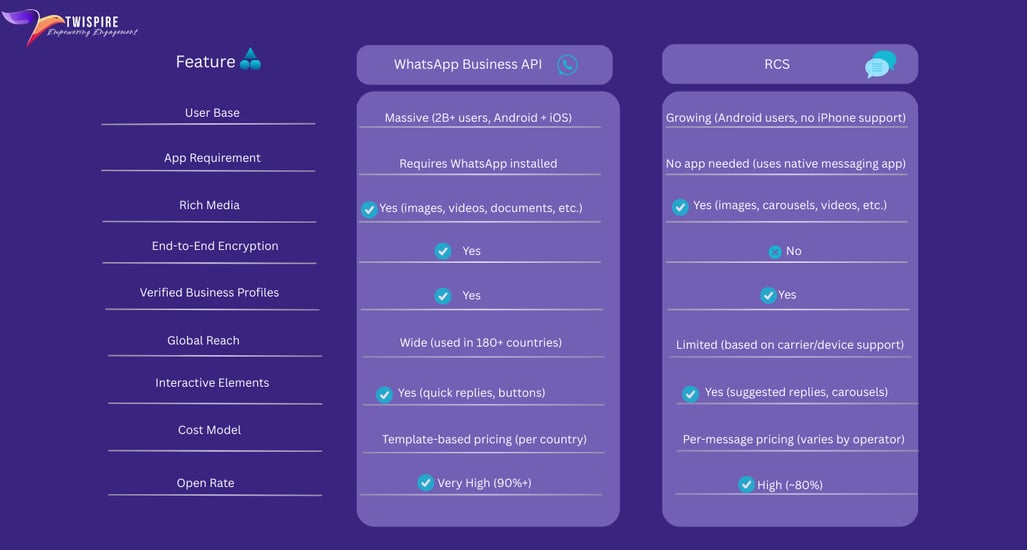 TWISPIRE
Empowering Engagement

| Feature | WhatsApp Business API | RCS |
|---|---|---|
| User Base | Massive (2B+ users, Android + iOS) | Growing (Android users, no iPhone support) |
| App Requirement | Requires WhatsApp installed | No app needed (uses native messaging app) |
| Rich Media | Yes (images, videos, documents, etc.) | Yes (images, carousels, videos, etc.) |
| End-to-End Encryption | Yes | No |
| Verified Business Profiles | Yes | Yes |
| Global Reach | Wide (used in 180+ countries) | Limited (based on carrier/device support) |
| Interactive Elements | Yes (quick replies, buttons) | Yes (suggested replies, carousels) |
| Cost Model | Template-based pricing (per country) | Per-message pricing (varies by operator) |
| Open Rate | Very High (90%+) | High (~80%) |